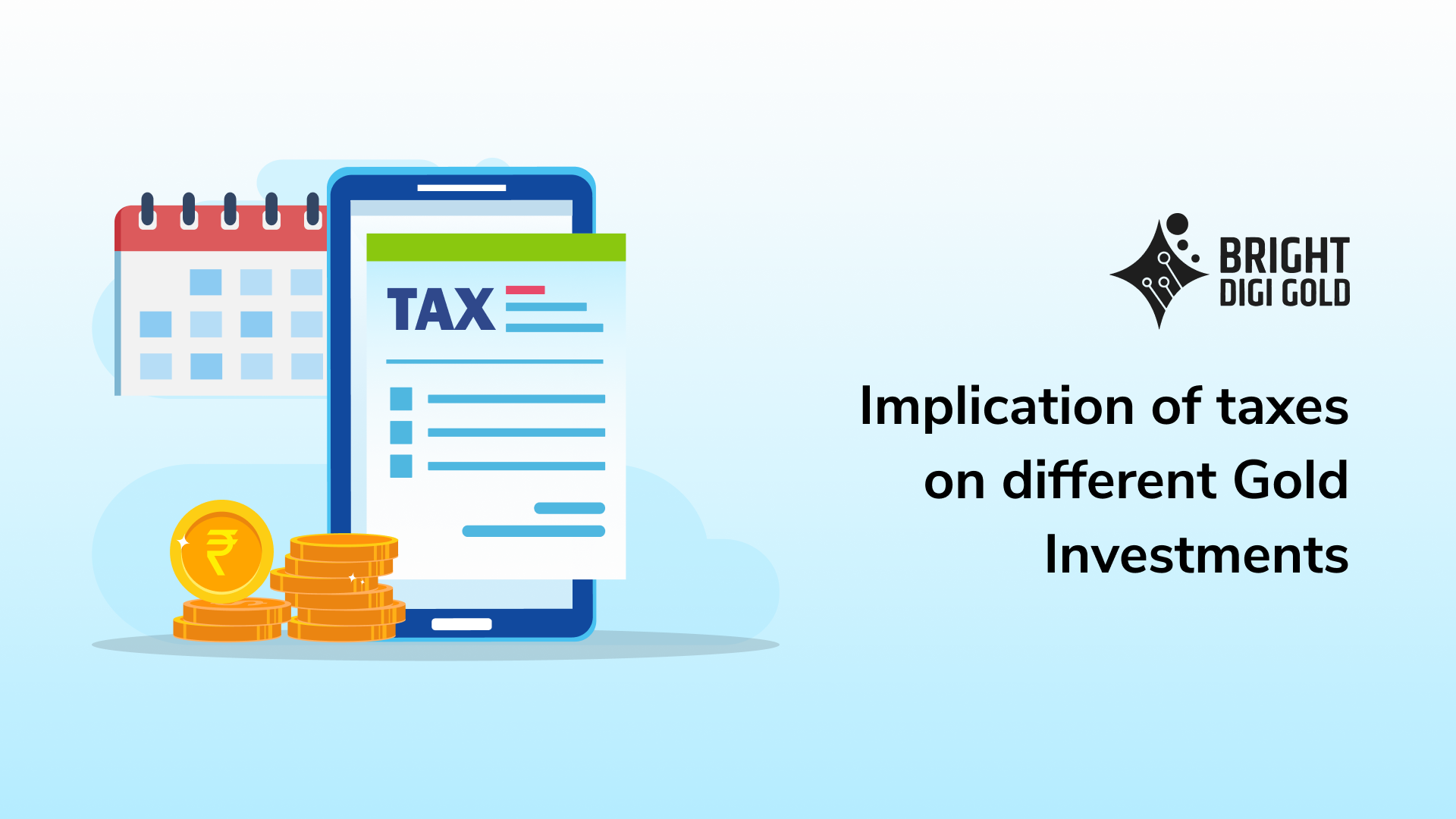 TAX

₹

BRIGHT
DIGI GOLD

Implication of taxes on different Gold Investments